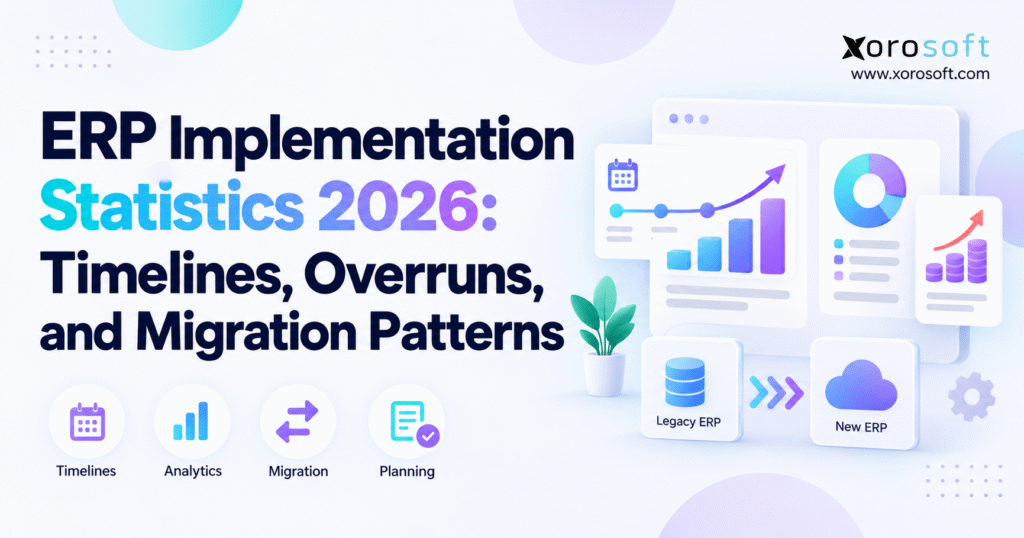 xorosoft
www.xorosoft.com

ERP Implementation Statistics 2026: Timelines, Overruns, and Migration Patterns

Timelines
Analytics
Migration
Planning

Legacy ERP
New ERP